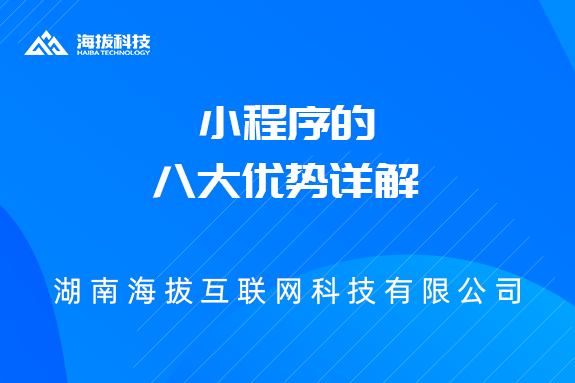 海拔科技
HAIBA TECHNOLOGY

小程序的
八大优势详解

湖南海拔互联网科技有限公司